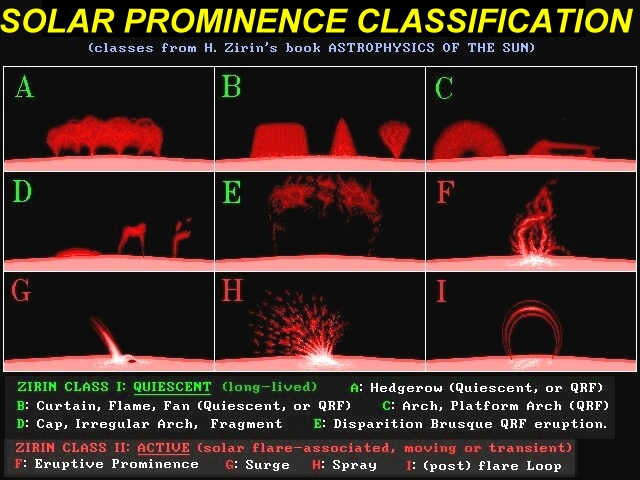 SOLAR PROMINENCE CLASSIFICATION

(classes from H. Zirin's book ASTROPHYSICS OF THE SUN)

A

B

C

D

E

F

G

H

I

ZIRIN CLASS I: QUIESCENT (long-lived) A: Hedgerow (Quiescent, or QRF)
B: Curtain, Flame, Fan (Quiescent, or QRF) C: Arch, Platform Arch (QRF)
D: Cap, Irregular Arch, Fragment E: Disparition Brusque QRF eruption.

ZIRIN CLASS II: ACTIVE (solar flare-associated, moving or transient)
F: Eruptive Prominence G: Surge H: Spray I: (post) flare Loop